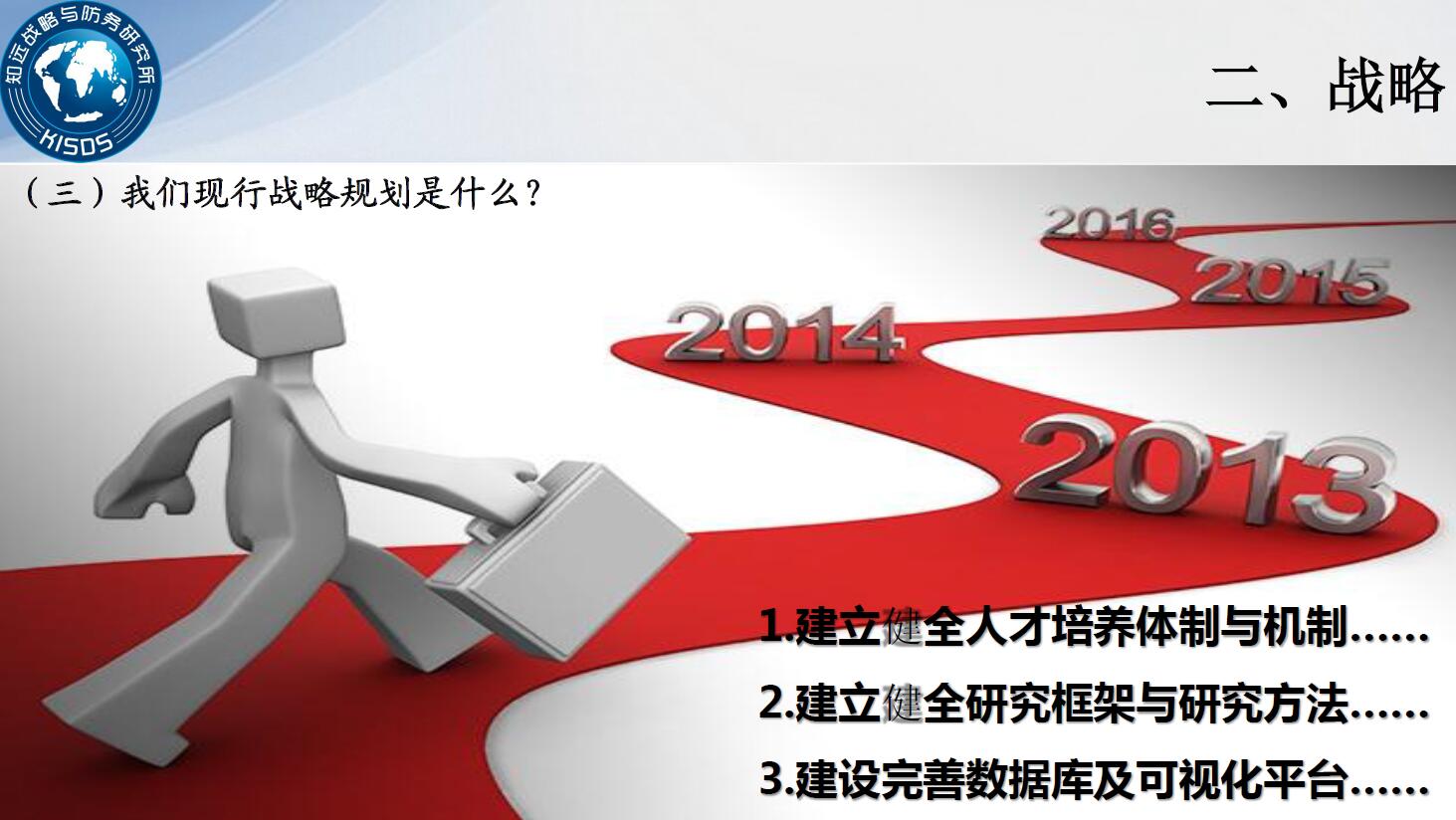 知远战略与防务研究所
KISDS

二、战略

（三）我们现行战略规划是什么？

2016
2015
2014
2013

1.建立健全人才培养体制与机制……
2.建立健全研究框架与研究方法……
3.建设完善数据库及可视化平台……